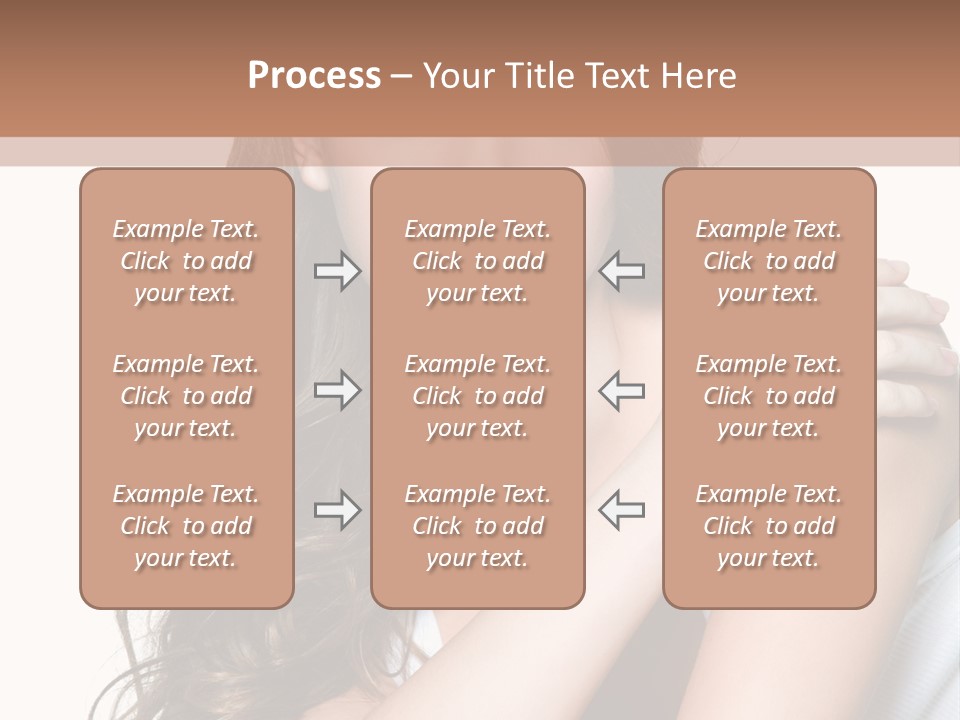 Process – Your Title Text Here

Example Text. Click to add your text.

Example Text. Click to add your text.

Example Text. Click to add your text.

Example Text. Click to add your text.

Example Text. Click to add your text.

Example Text. Click to add your text.

Example Text. Click to add your text.

Example Text. Click to add your text.

Example Text. Click to add your text.